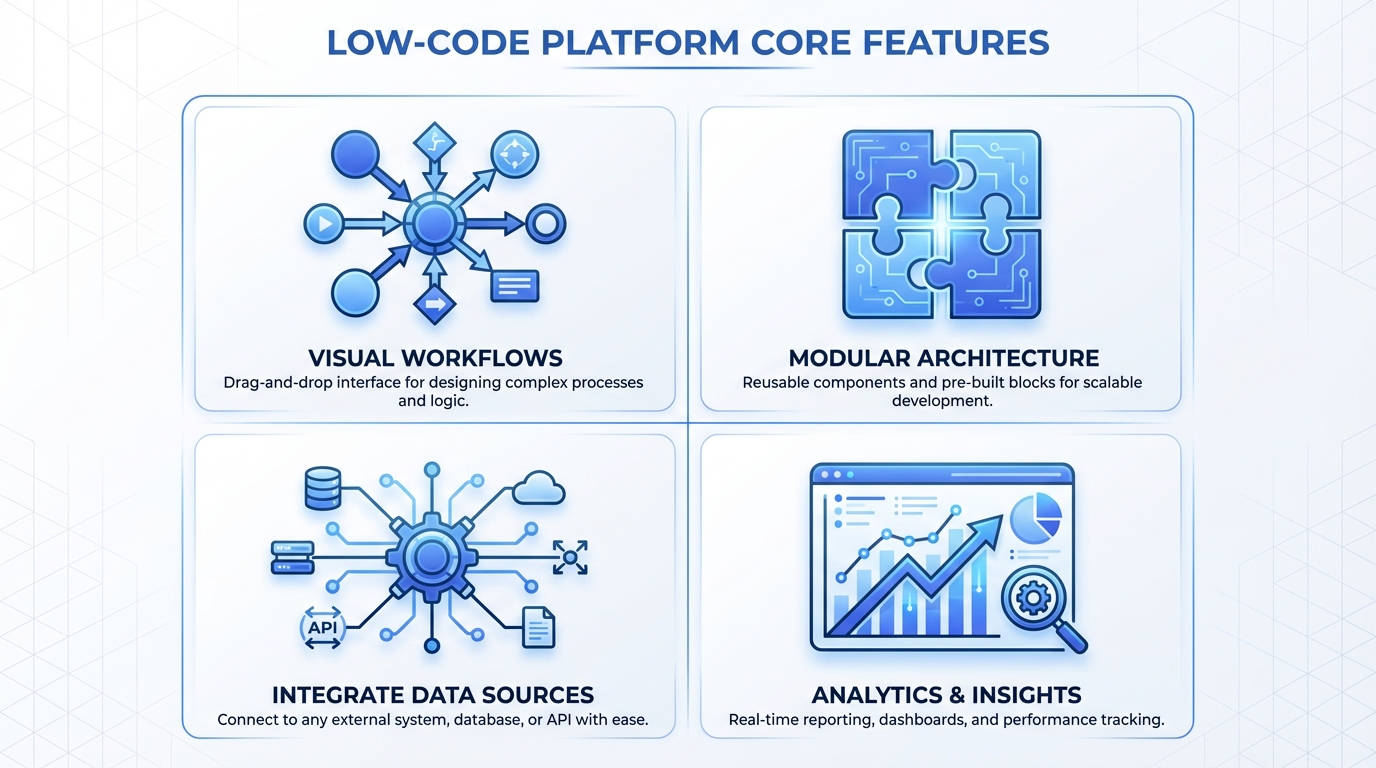 LOW-CODE PLATFORM CORE FEATURES

VISUAL WORKFLOWS
Drag-and-drop interface for designing complex processes and logic.

MODULAR ARCHITECTURE
Reusable components and pre-built blocks for scalable development.

API

INTEGRATE DATA SOURCES
Connect to any external system, database, or API with ease.

ANALYTICS & INSIGHTS
Real-time reporting, dashboards, and performance tracking.